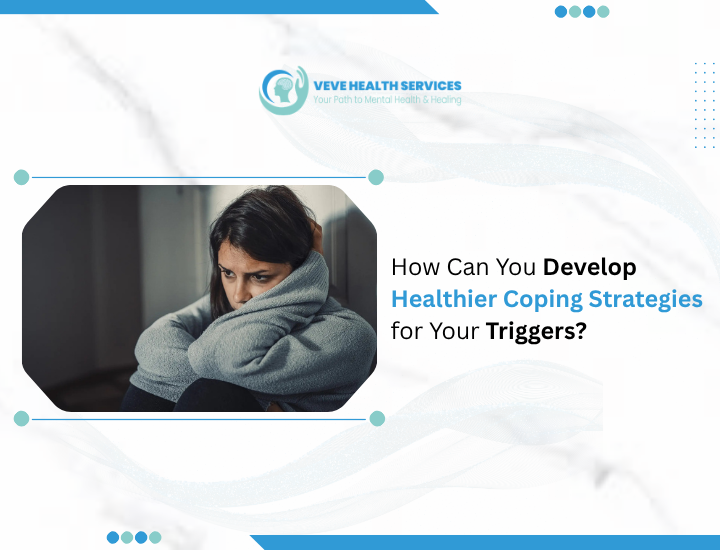 VEVE HEALTH SERVICES
Your Path to Mental Health & Healing

How Can You Develop Healthier Coping Strategies for Your Triggers?